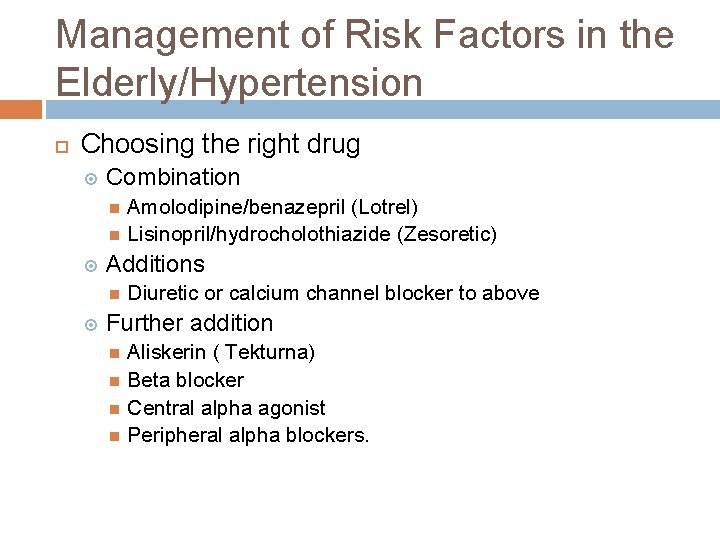 Management of Risk Factors in the Elderly/Hypertension

Choosing the right drug
Combination
Amolodipine/benazepril (Lotrel)
Lisinopril/hydrocholothiazide (Zesoretic)
Additions
Diuretic or calcium channel blocker to above
Further addition
Aliskerin ( Tekturna)
Beta blocker
Central alpha agonist
Peripheral alpha blockers.